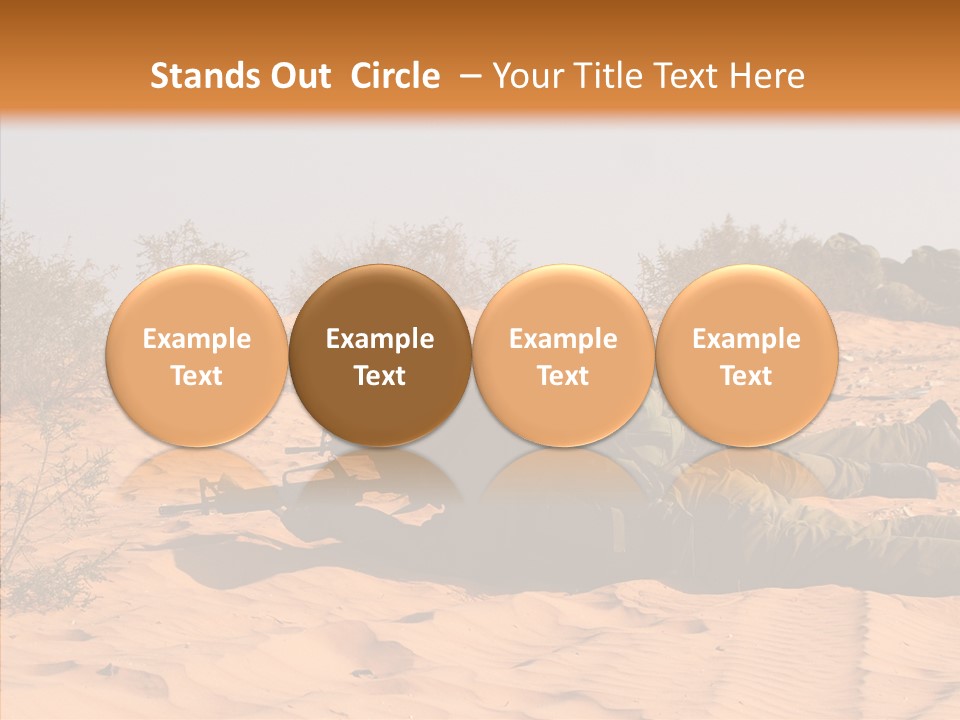 Stands Out Circle – Your Title Text Here

Example Text

Example Text

Example Text

Example Text